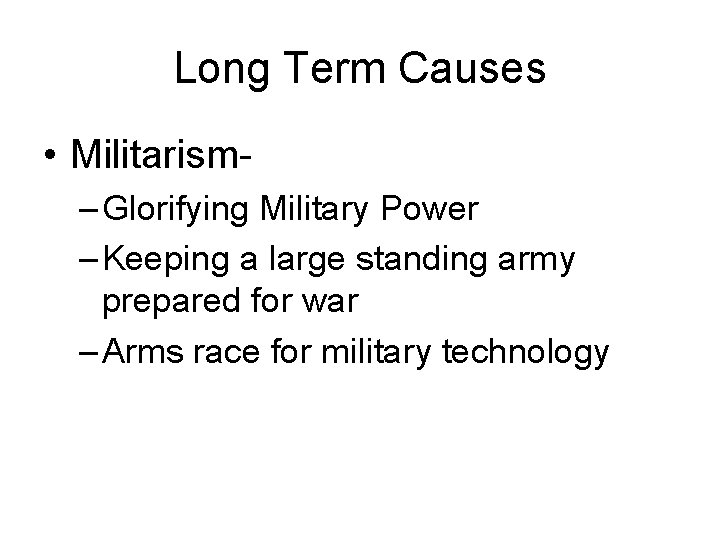 Long Term Causes

• Militarism-
– Glorifying Military Power
– Keeping a large standing army prepared for war
– Arms race for military technology